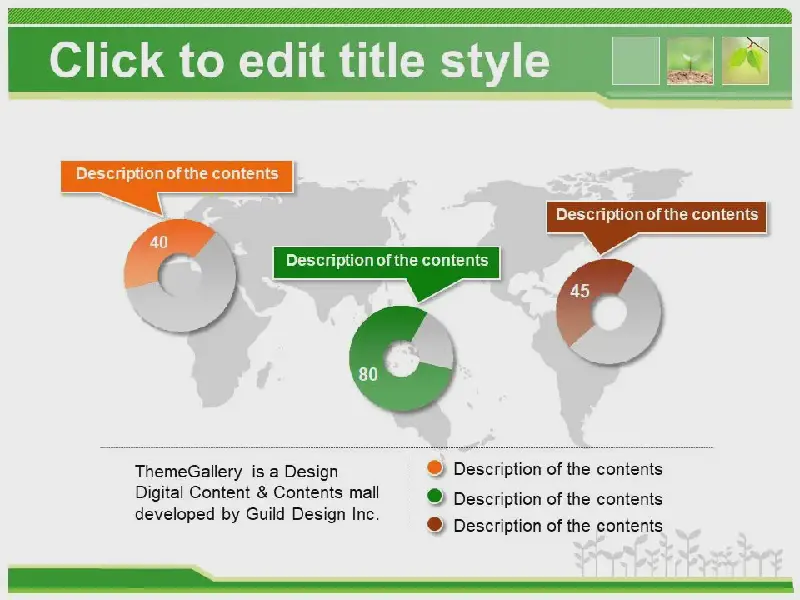 Click to edit title style

Description of the contents

40

Description of the contents

80

Description of the contents

45

ThemeGallery is a Design Digital Content & Contents mall developed by Guild Design Inc.

Description of the contents

Description of the contents

Description of the contents